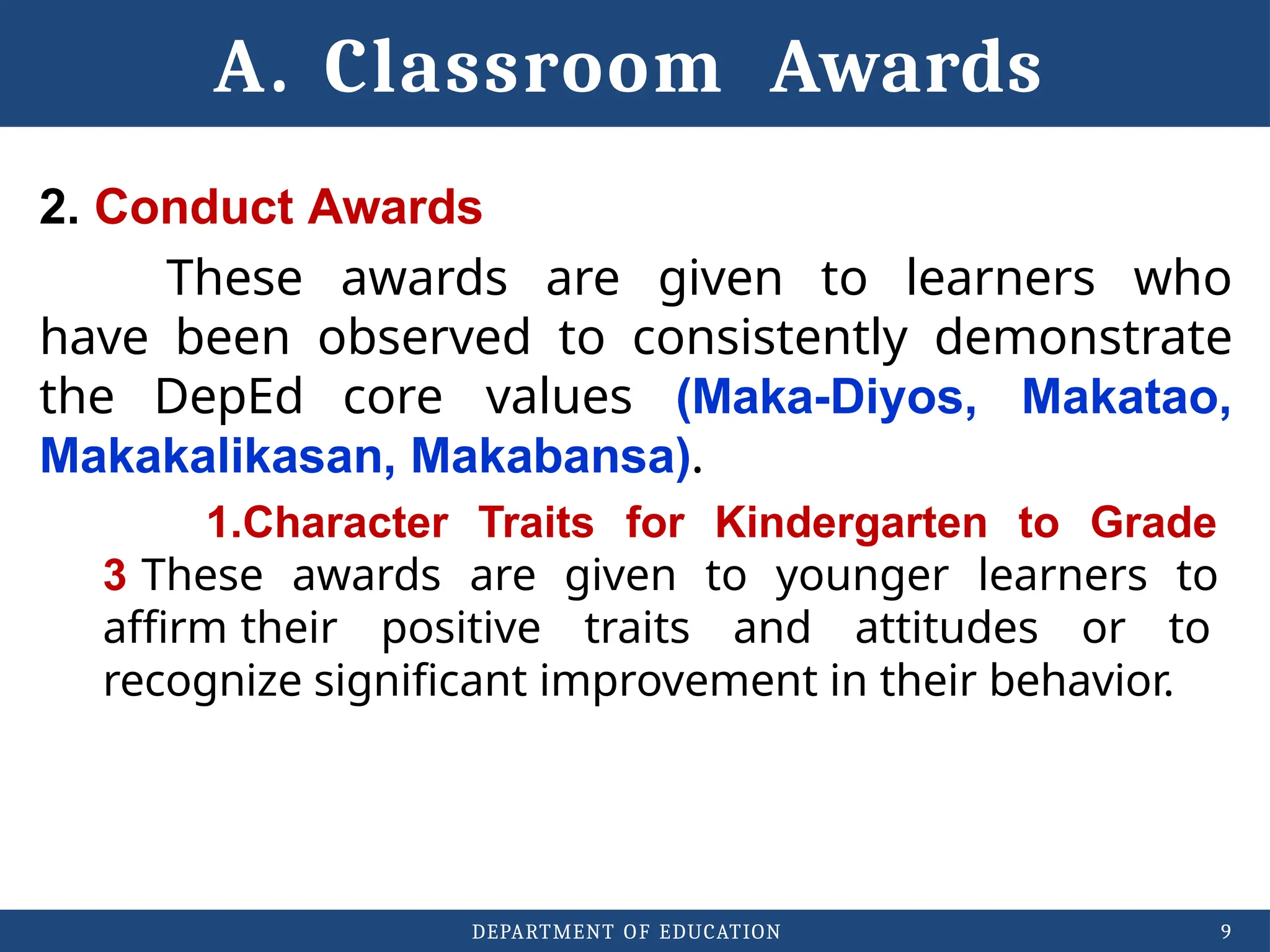 A. Classroom Awards

2. Conduct Awards

These awards are given to learners who have been observed to consistently demonstrate the DepEd core values (Maka-Diyos, Makatao, Makakalikasan, Makabansa).

1.Character Traits for Kindergarten to Grade 3 These awards are given to younger learners to affirm their positive traits and attitudes or to recognize significant improvement in their behavior.

DEPARTMENT OF EDUCATION

9